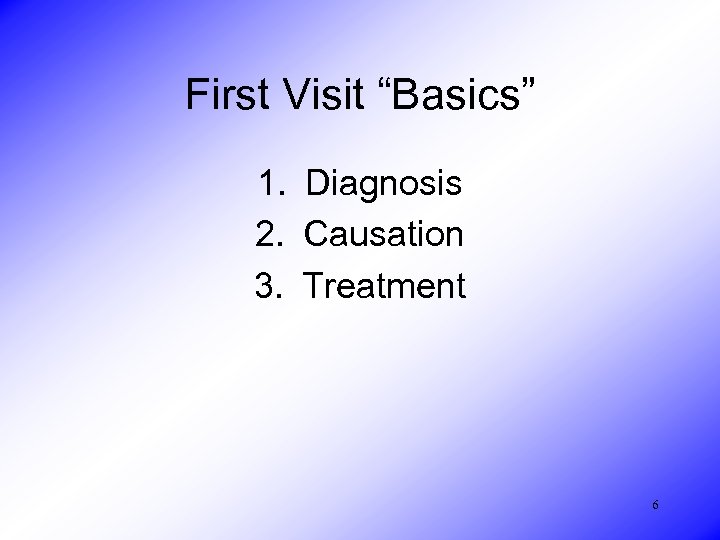 First Visit “Basics”

1. Diagnosis
2. Causation
3. Treatment

6